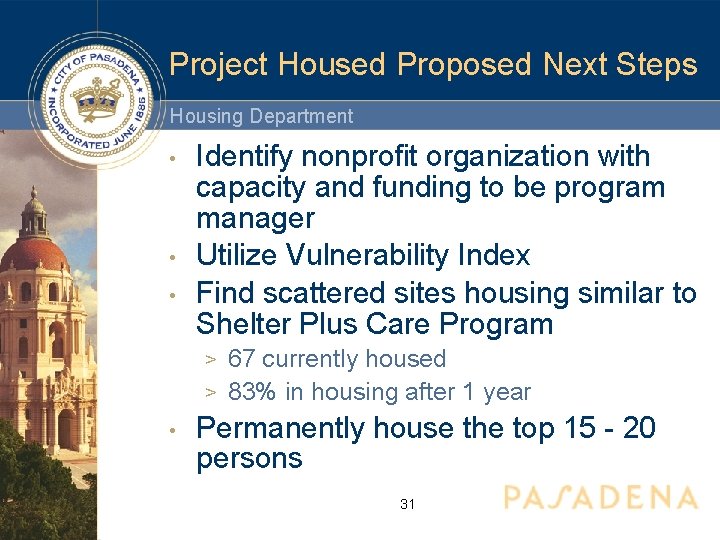 CITY OF PASADENA
INCORPORATED JUNE 1886

Project Housed Proposed Next Steps

Housing Department

• Identify nonprofit organization with capacity and funding to be program manager
• Utilize Vulnerability Index
• Find scattered sites housing similar to Shelter Plus Care Program
> 67 currently housed
> 83% in housing after 1 year
• Permanently house the top 15 - 20 persons

31

PASADENA